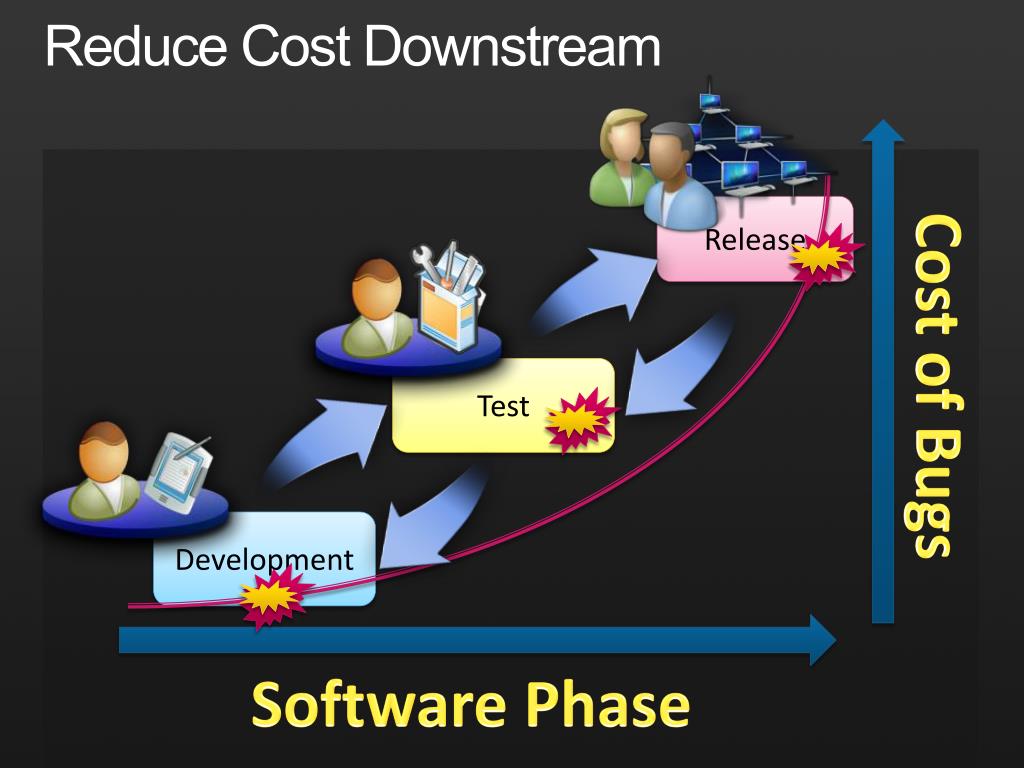 Reduce Cost Downstream

Release

Test

Development

Cost of Bugs

Software Phase